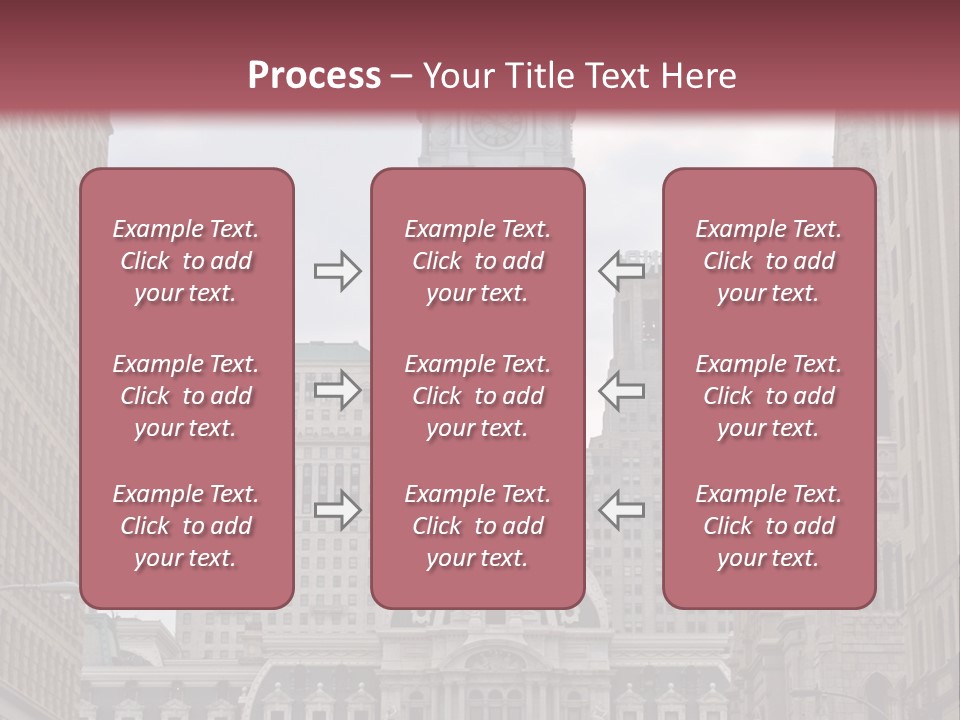 Process – Your Title Text Here

Example Text. Click to add your text.

Example Text. Click to add your text.

Example Text. Click to add your text.

Example Text. Click to add your text.

Example Text. Click to add your text.

Example Text. Click to add your text.

Example Text. Click to add your text.

Example Text. Click to add your text.

Example Text. Click to add your text.